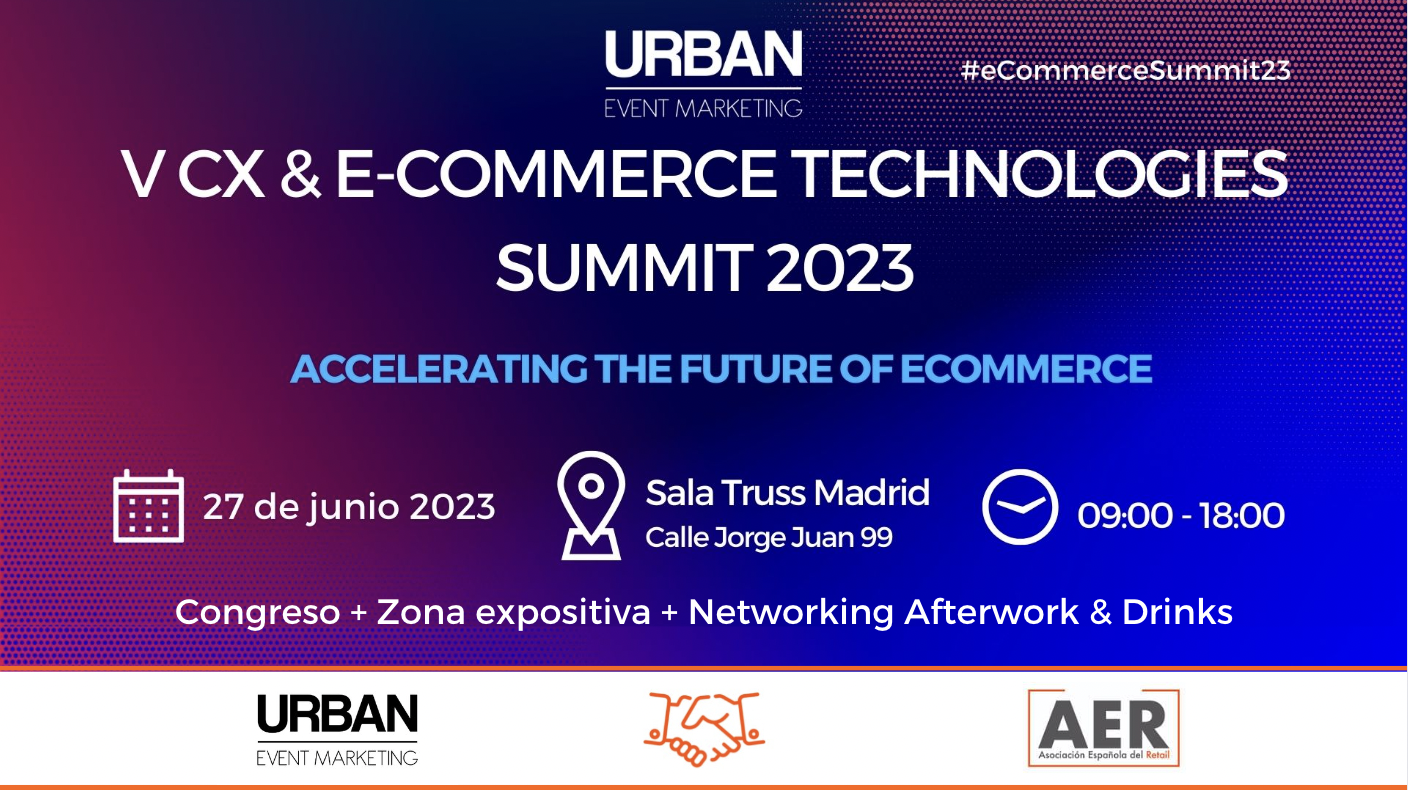 URBAN
EVENT MARKETING

#eCommerceSummit23

V CX & E-COMMERCE TECHNOLOGIES SUMMIT 2023

ACCELERATING THE FUTURE OF ECOMMERCE

27 de junio 2023

Sala Truss Madrid
Calle Jorge Juan 99

09:00 - 18:00

Congreso + Zona expositiva + Networking Afterwork & Drinks

URBAN
EVENT MARKETING

AER
Asociación Española del Retail